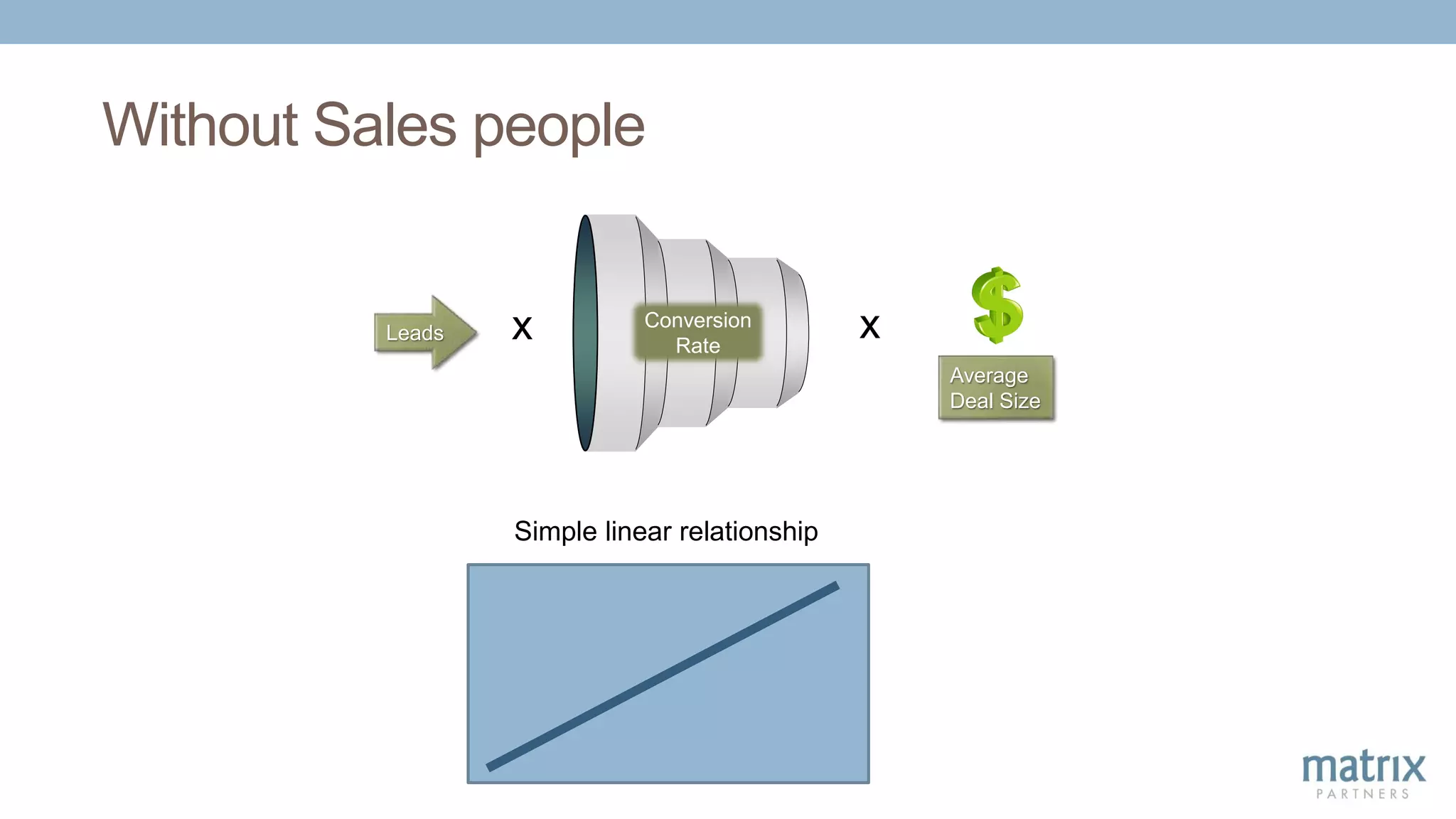 Without Sales people

Leads x Conversion Rate x $ Average Deal Size

Simple linear relationship

matrix
PARTNERS